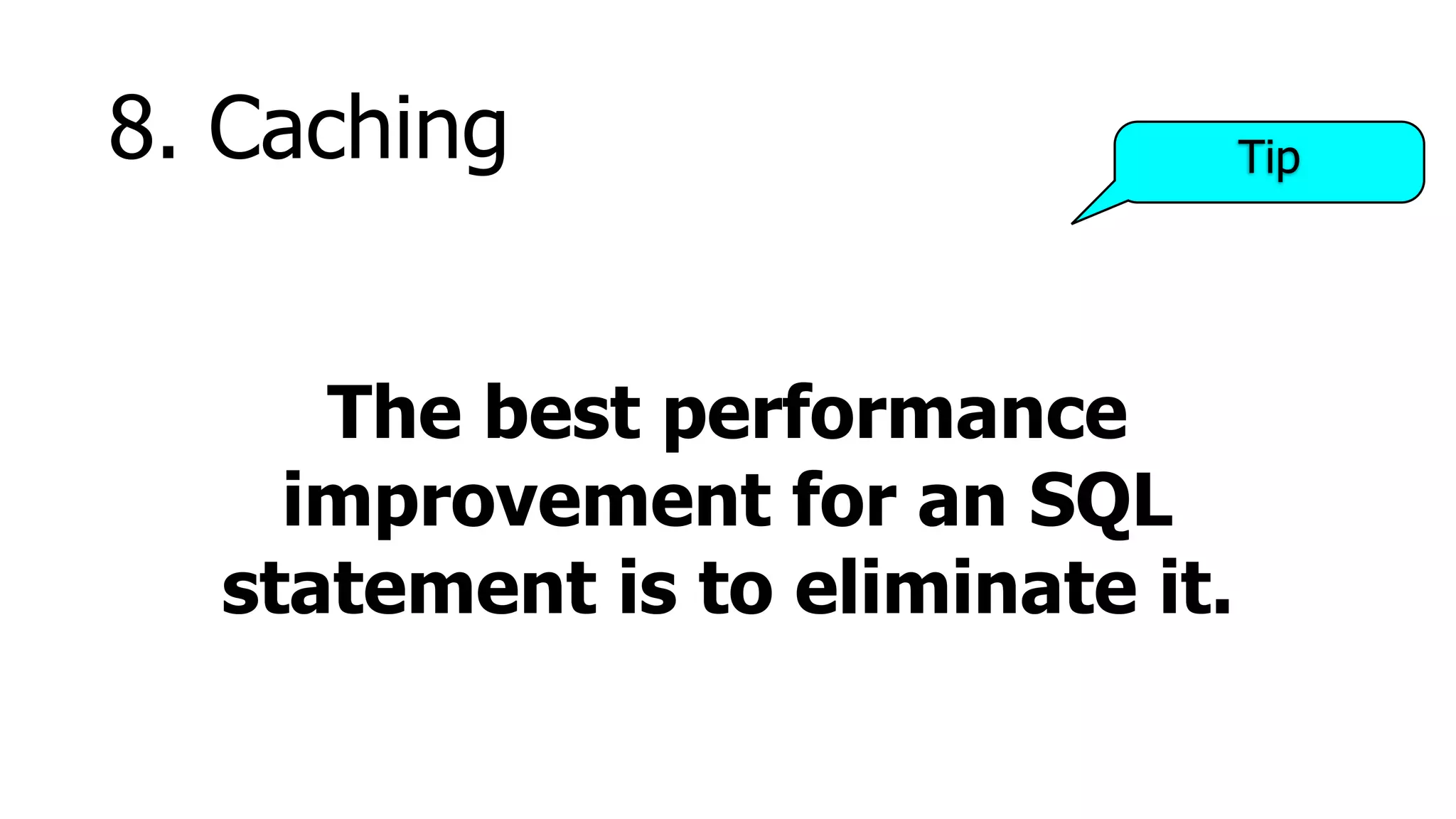 8. Caching

Tip

The best performance improvement for an SQL statement is to eliminate it.